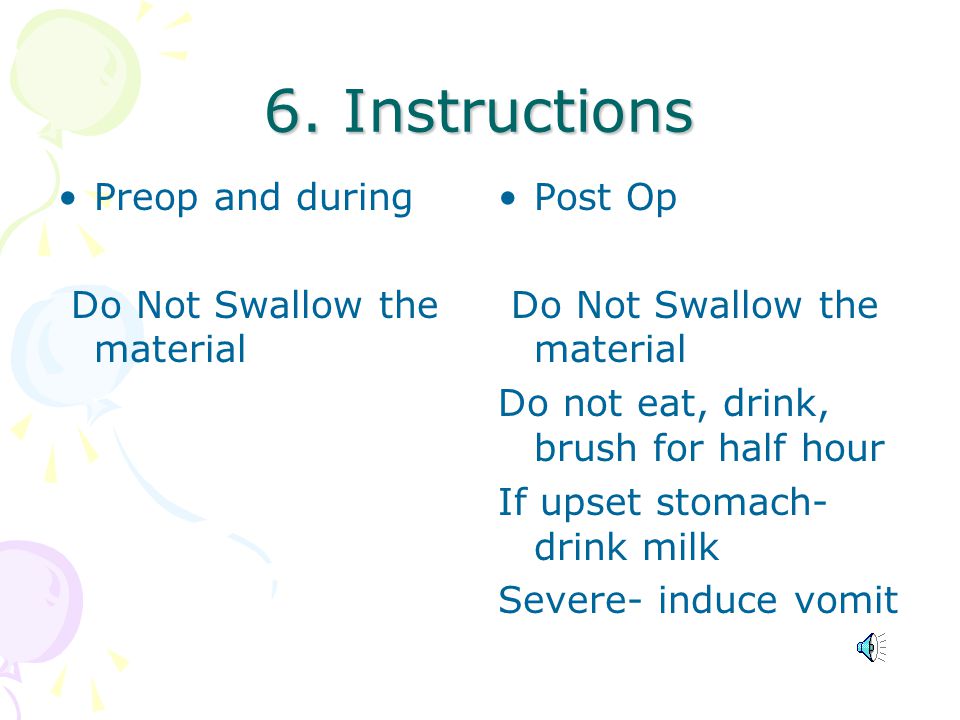 6. Instructions

• Preop and during

Do Not Swallow the material

• Post Op

Do Not Swallow the material

Do not eat, drink, brush for half hour

If upset stomach- drink milk

Severe- induce vomit